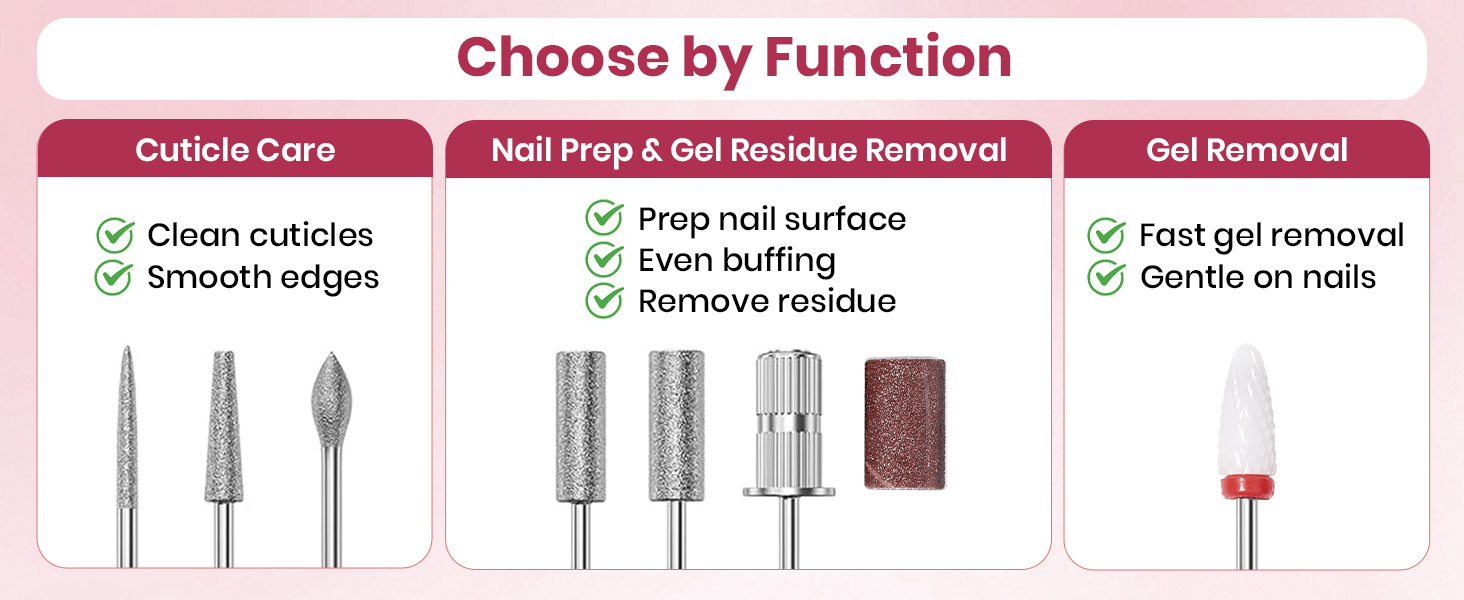 Choose by Function

Cuticle Care

Clean cuticles
Smooth edges

Nail Prep & Gel Residue Removal

Prep nail surface
Even buffing
Remove residue

Gel Removal

Fast gel removal
Gentle on nails